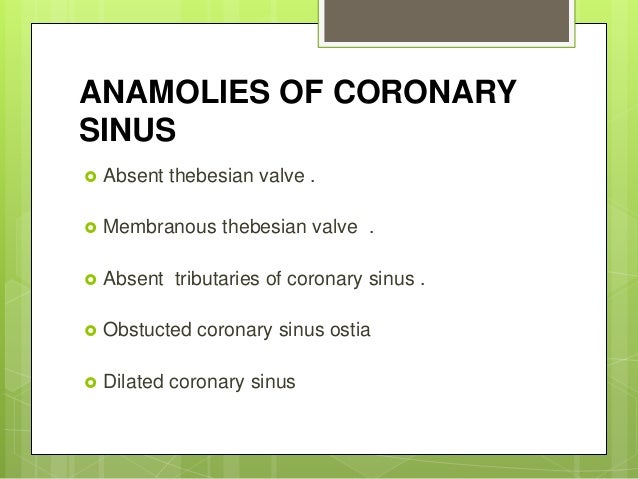 ANAMOLIES OF CORONARY SINUS

Absent thebesian valve .

Membranous thebesian valve .

Absent tributaries of coronary sinus .

Obstucted coronary sinus ostia

Dilated coronary sinus